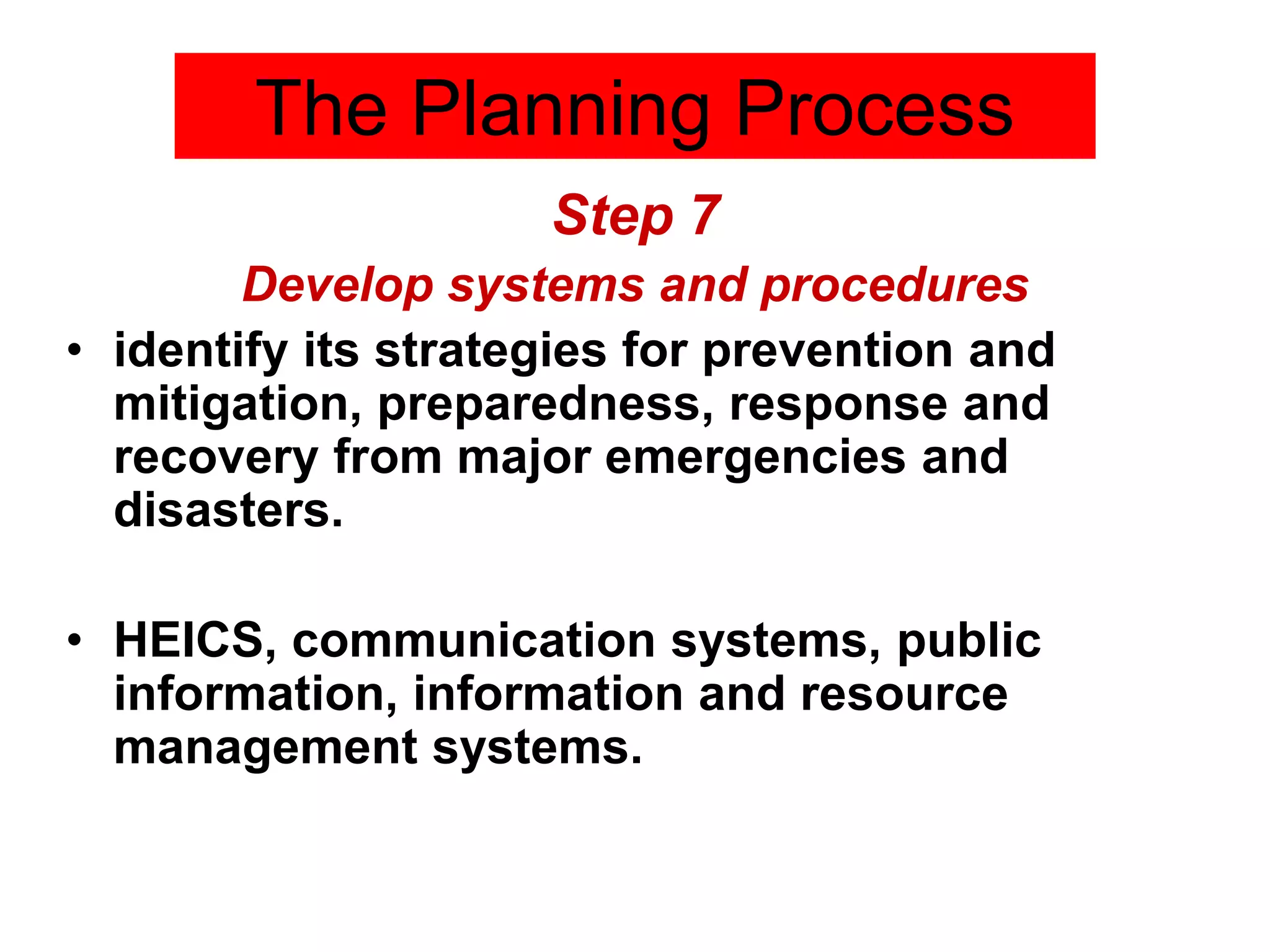 The Planning Process

Step 7

Develop systems and procedures

• identify its strategies for prevention and mitigation, preparedness, response and recovery from major emergencies and disasters.

• HEICS, communication systems, public information, information and resource management systems.